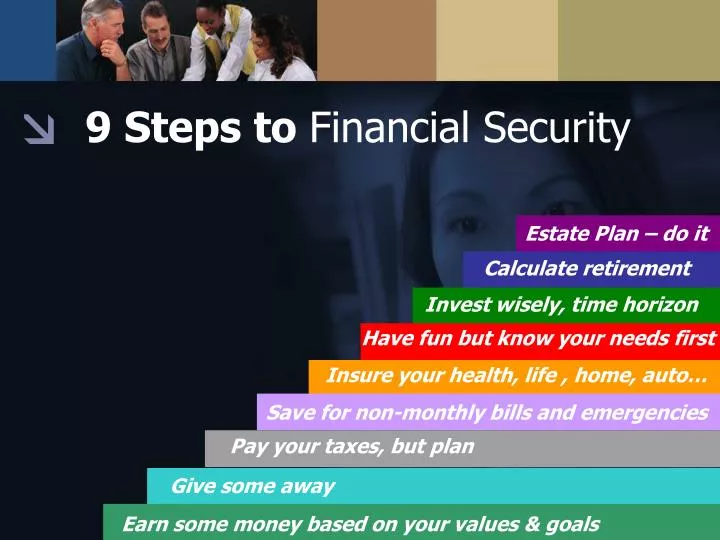 9 Steps to Financial Security

Estate Plan – do it
Calculate retirement
Invest wisely, time horizon
Have fun but know your needs first
Insure your health, life , home, auto…
Save for non-monthly bills and emergencies
Pay your taxes, but plan
Give some away
Earn some money based on your values & goals